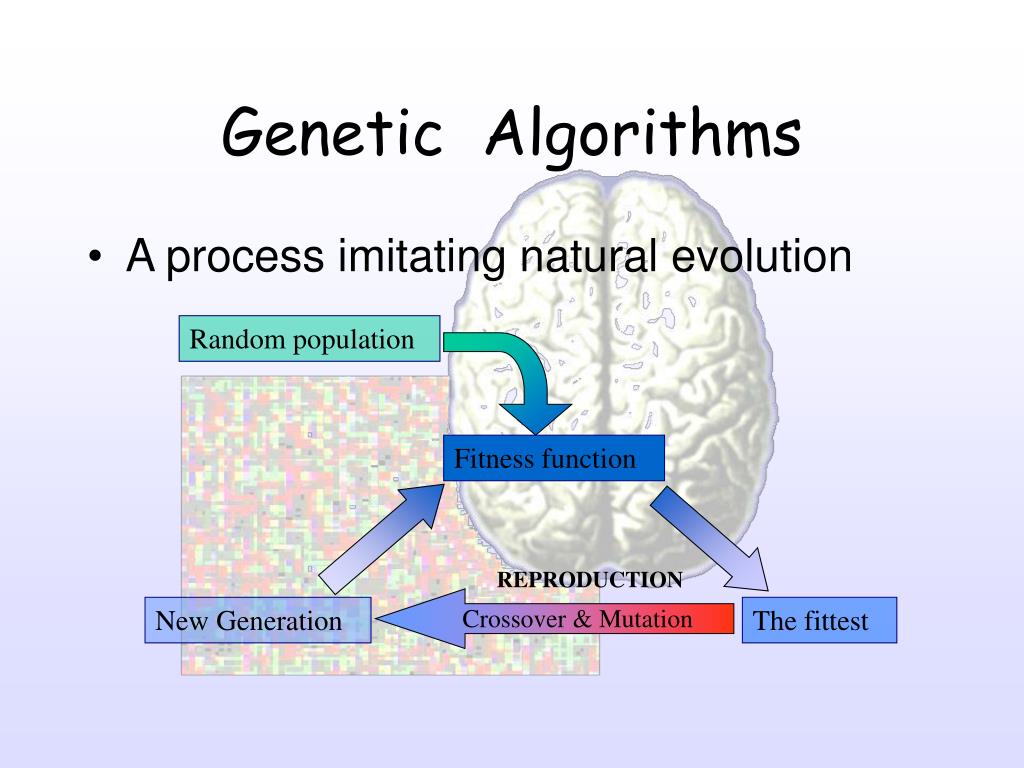 Genetic Algorithms

• A process imitating natural evolution

Random population

Fitness function

REPRODUCTION

New Generation

Crossover & Mutation

The fittest